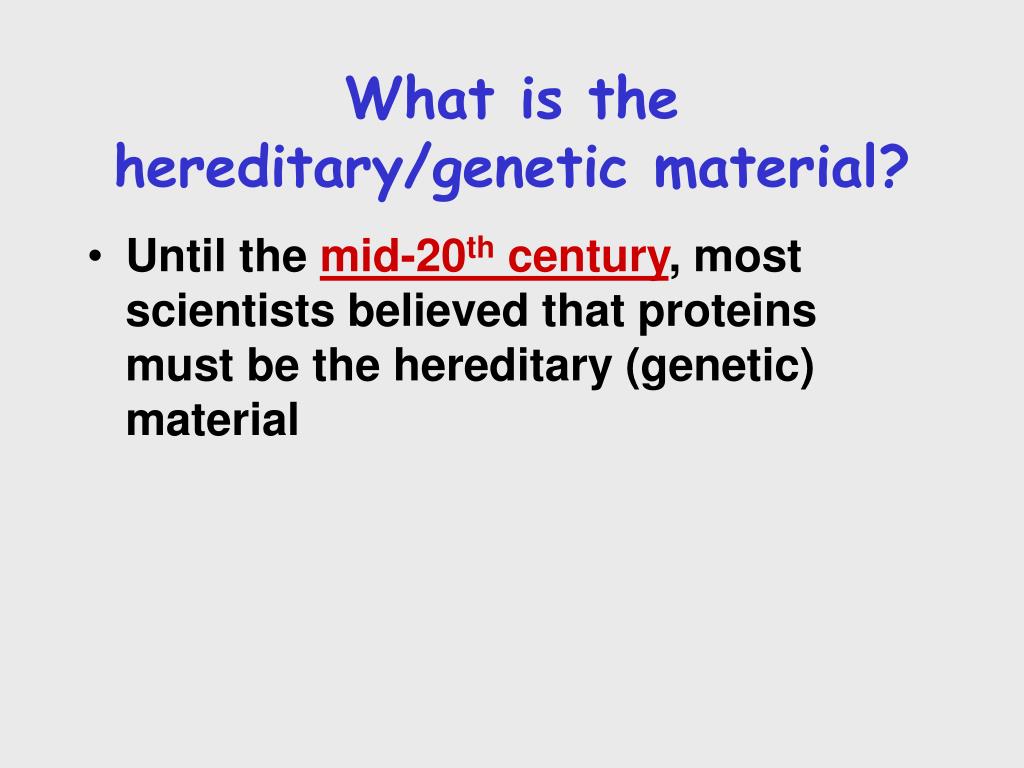 What is the hereditary/genetic material?

• Until the mid-20$^{th}$ century, most scientists believed that proteins must be the hereditary (genetic) material